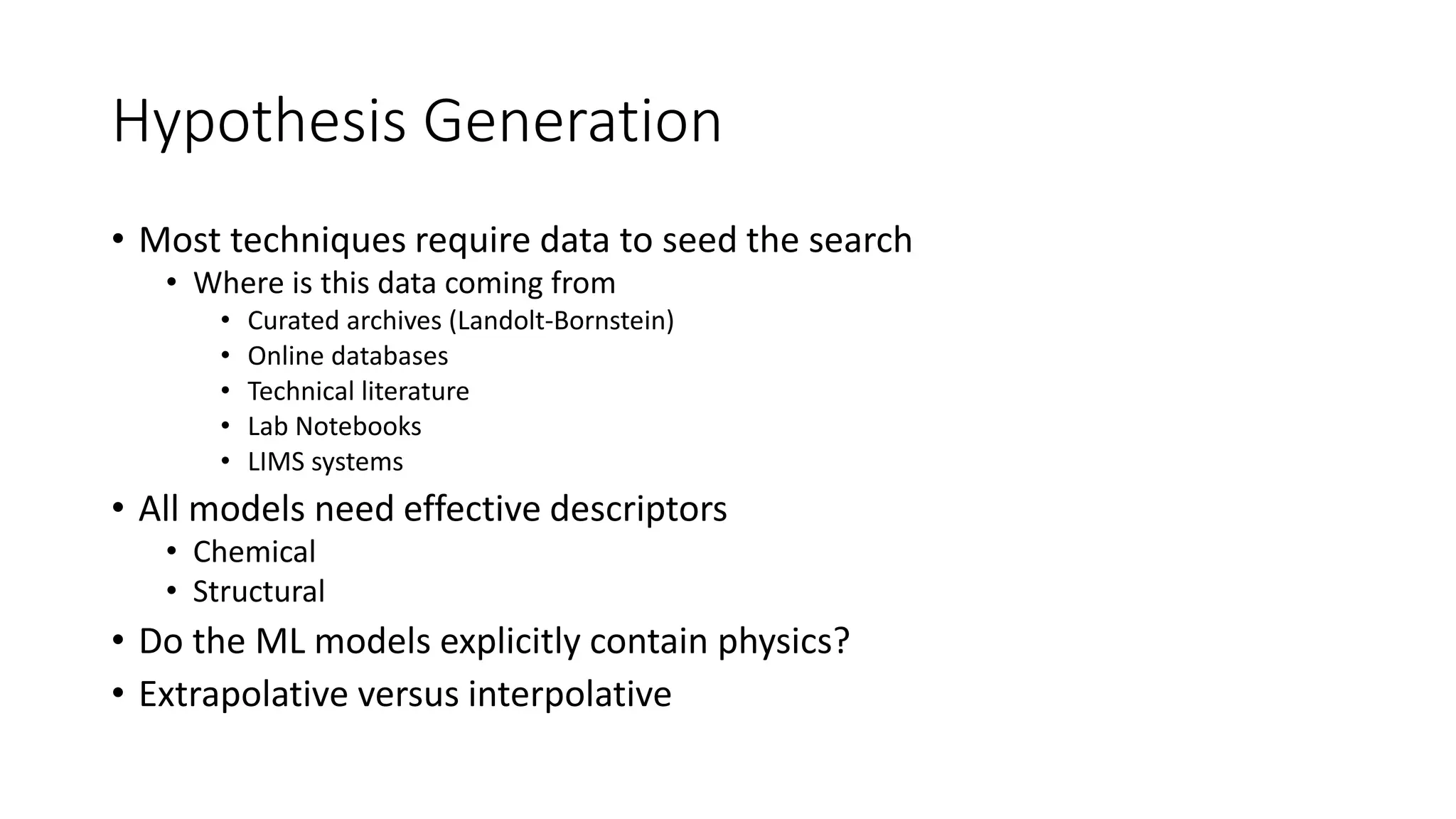 Hypothesis Generation

• Most techniques require data to seed the search
  • Where is this data coming from
    • Curated archives (Landolt-Bornstein)
    • Online databases
    • Technical literature
    • Lab Notebooks
    • LIMS systems
• All models need effective descriptors
  • Chemical
  • Structural
• Do the ML models explicitly contain physics?
• Extrapolative versus interpolative